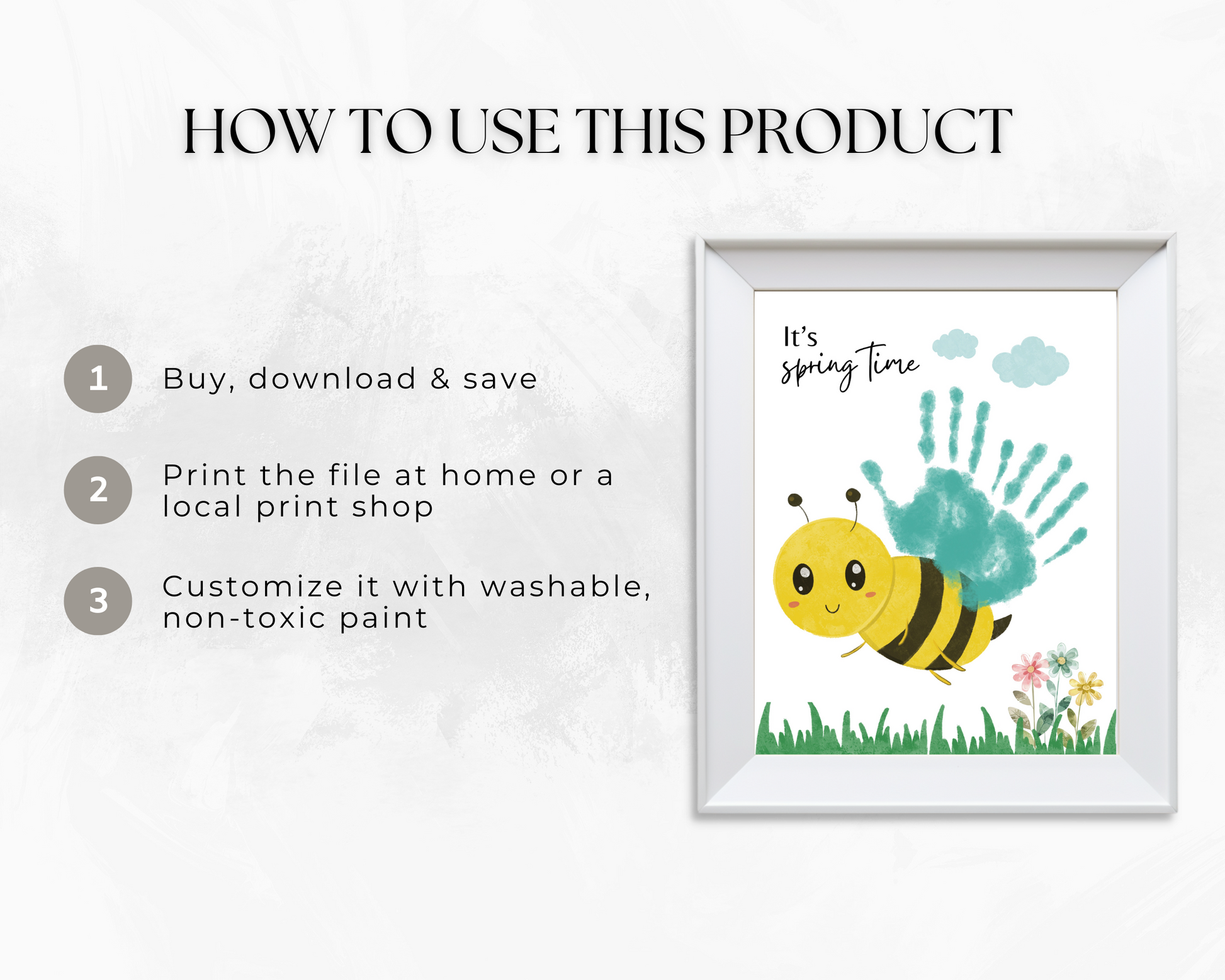 HOW TO USE THIS PRODUCT

1 Buy, download & save

2 Print the file at home or a local print shop

3 Customize it with washable, non-toxic paint

It's spring time